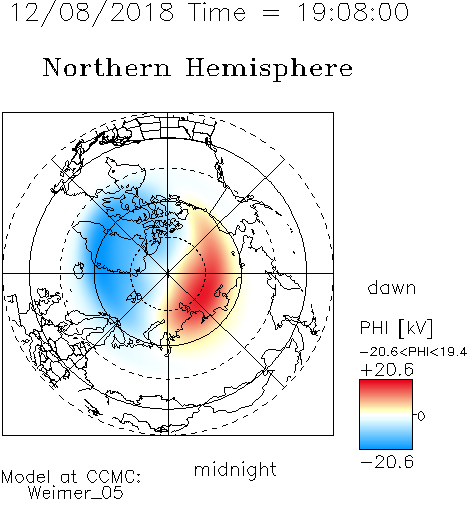 12/08/2018 Time = 19:08:00

Northern Hemisphere

dawn

PHI [kV]

-20.6<PHI<19.4

+20.6

0

-20.6

midnight

Model at CCMC:
Weimer_05